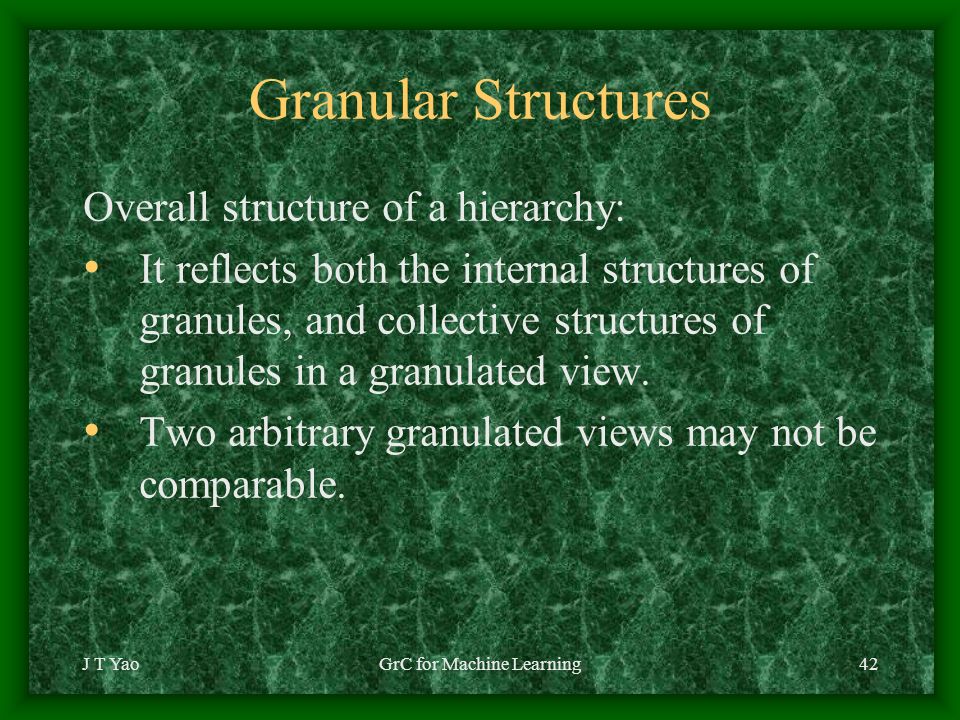 Granular Structures

Overall structure of a hierarchy:

• It reflects both the internal structures of granules, and collective structures of granules in a granulated view.
• Two arbitrary granulated views may not be comparable.

J T Yao
GrC for Machine Learning
42